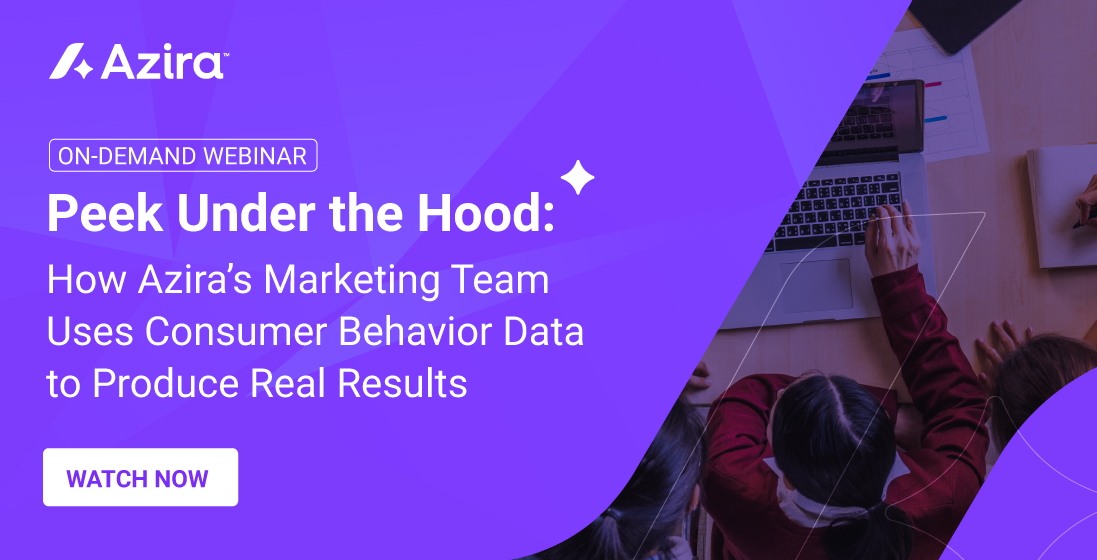 Azira™

ON-DEMAND WEBINAR

Peek Under the Hood:

How Azira's Marketing Team Uses Consumer Behavior Data to Produce Real Results

WATCH NOW